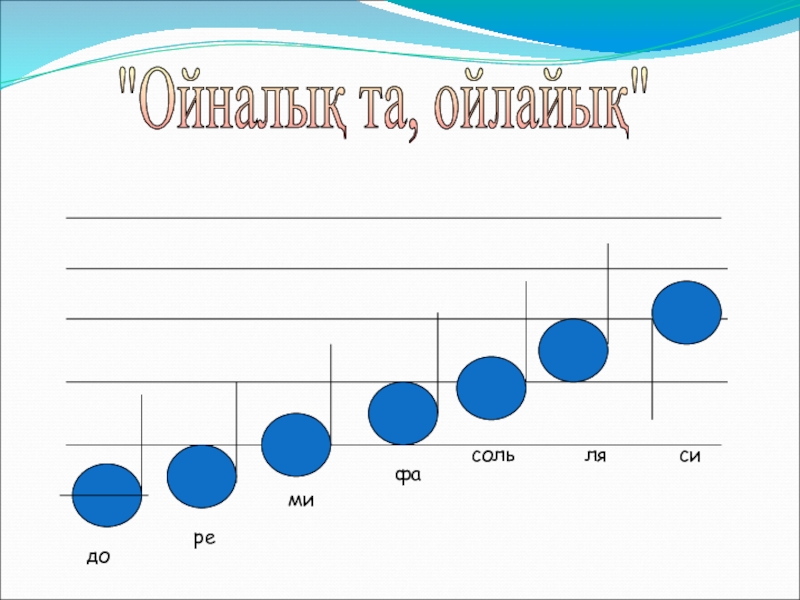 "Ойналық та, ойлайық"

до

ре

ми

фа

соль

ля

си